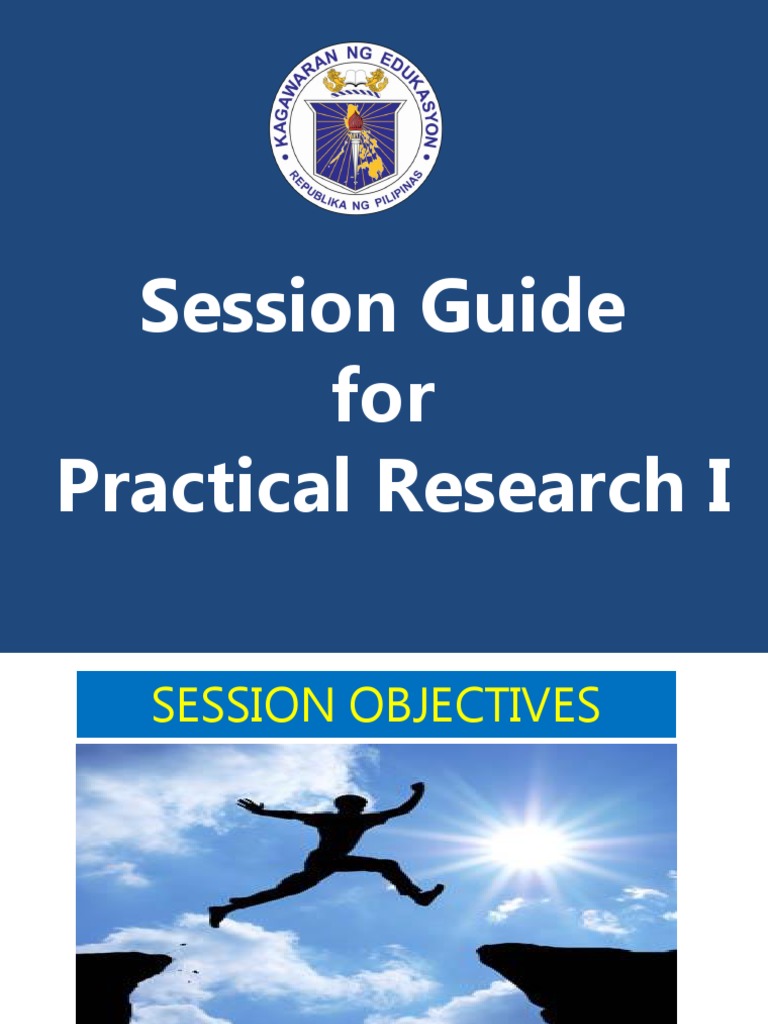 KAGAWARAN NG EDUKASYON
REPUBLIKA NG PILIPINAS

Session Guide for Practical Research I

SESSION OBJECTIVES